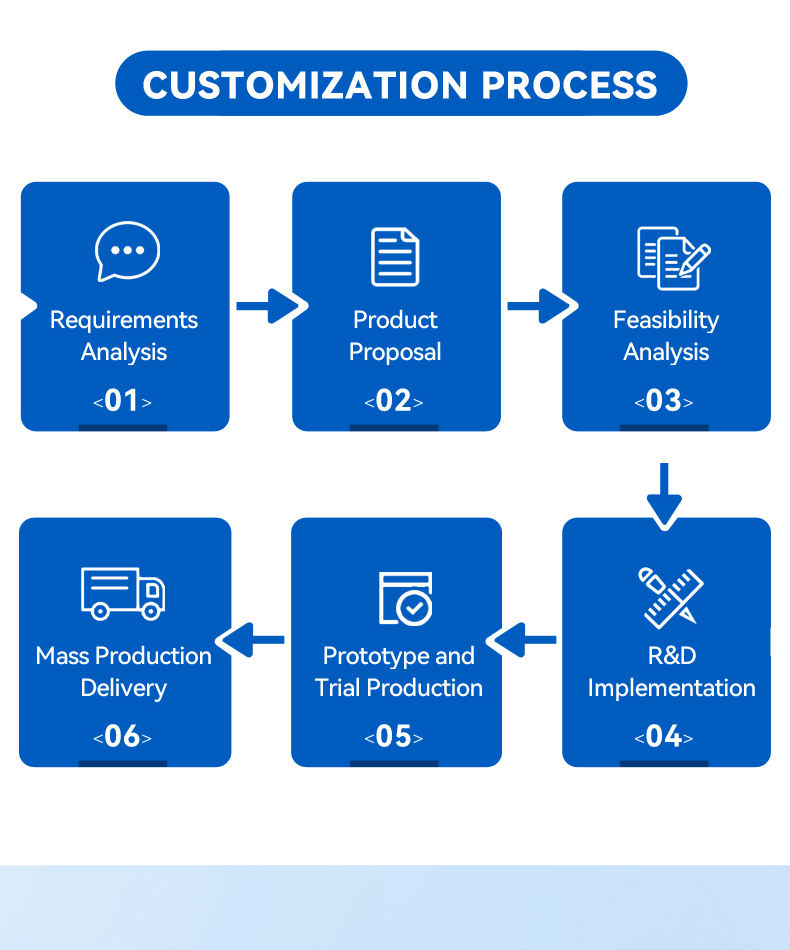 CUSTOMIZATION PROCESS

Requirements Analysis
<01>

Product Proposal
<02>

Feasibility Analysis
<03>

R&D Implementation
<04>

Prototype and Trial Production
<05>

Mass Production Delivery
<06>